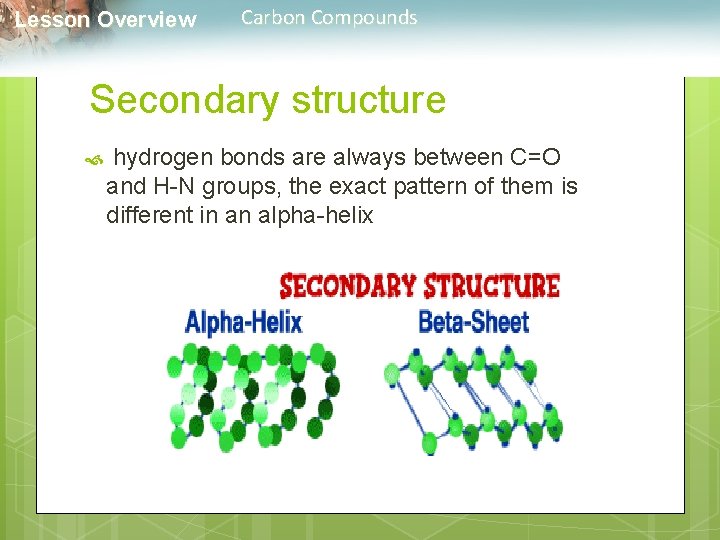 Lesson Overview Carbon Compounds

Secondary structure

hydrogen bonds are always between C=O and H-N groups, the exact pattern of them is different in an alpha-helix

SECONDARY STRUCTURE

Alpha-Helix

Beta-Sheet